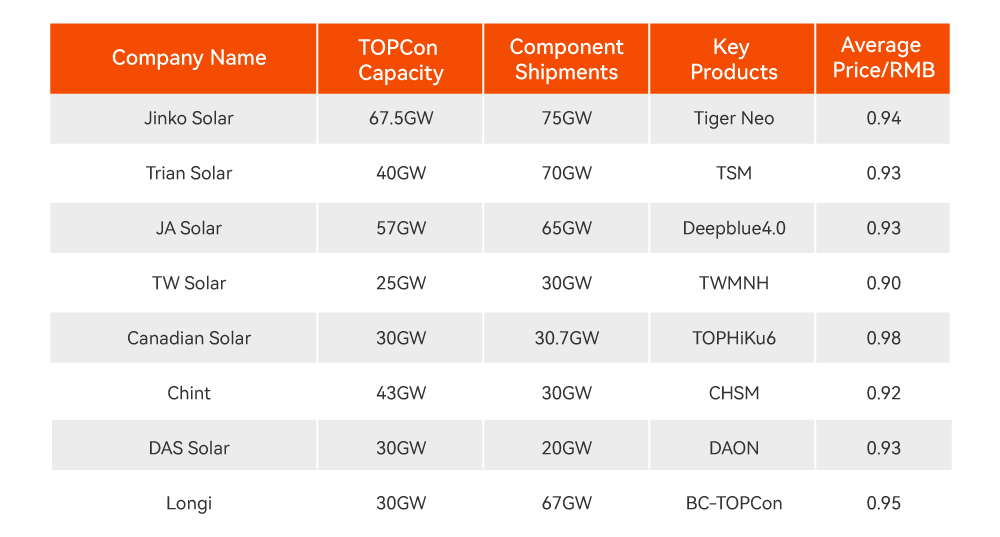 | Company Name | TOPCon Capacity | Component Shipments | Key Products | Average Price/RMB |
|---|---|---|---|---|
| Jinko Solar | 67.5GW | 75GW | Tiger Neo | 0.94 |
| Trian Solar | 40GW | 70GW | TSM | 0.93 |
| JA Solar | 57GW | 65GW | Deepblue4.0 | 0.93 |
| TW Solar | 25GW | 30GW | TWMNH | 0.90 |
| Canadian Solar | 30GW | 30.7GW | TOPHiKu6 | 0.98 |
| Chint | 43GW | 30GW | CHSM | 0.92 |
| DAS Solar | 30GW | 20GW | DAON | 0.93 |
| Longi | 30GW | 67GW | BC-TOPCon | 0.95 |